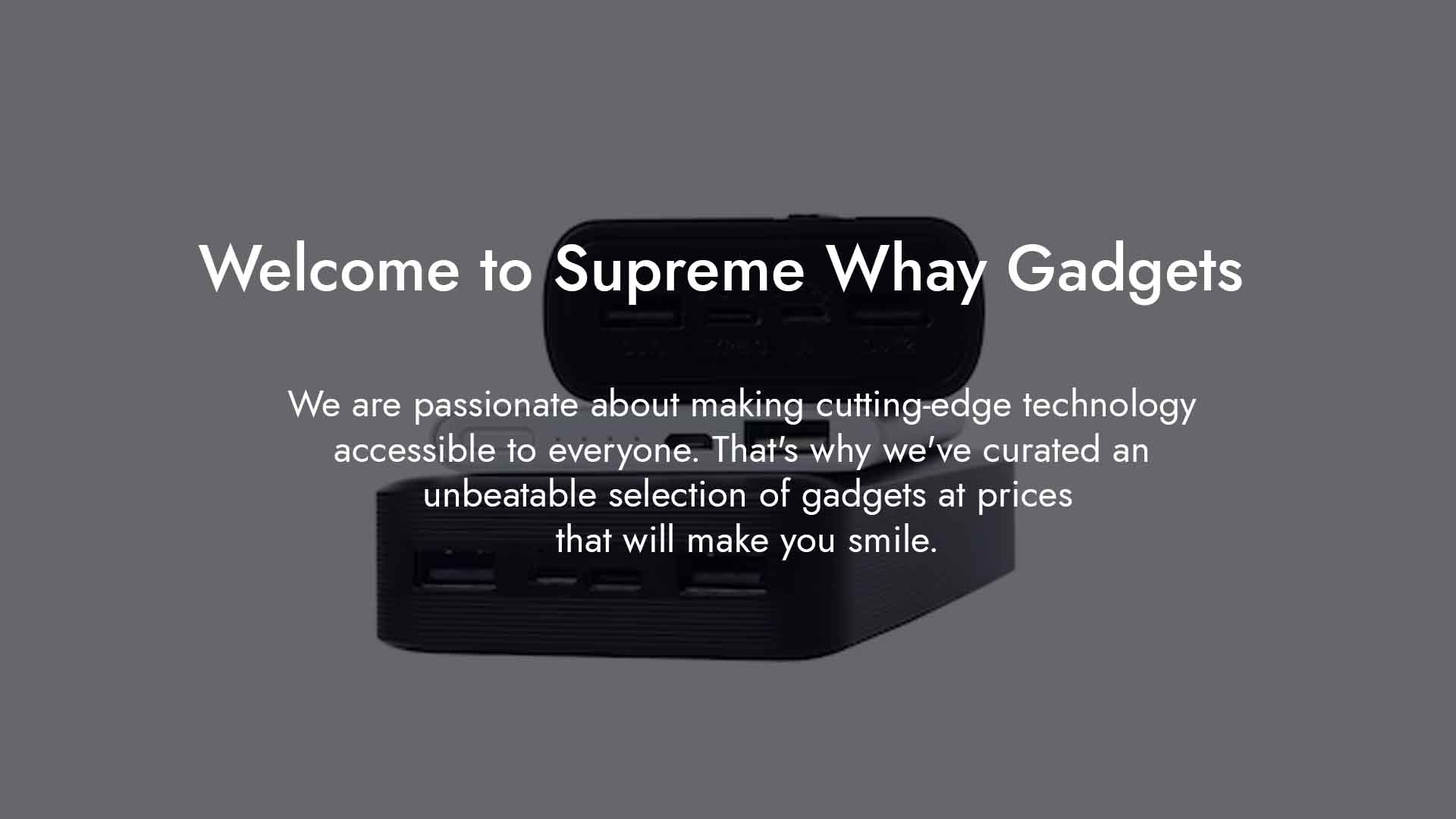 Welcome to Supreme Whay Gadgets

We are passionate about making cutting-edge technology accessible to everyone. That's why we've curated an unbeatable selection of gadgets at prices that will make you smile.